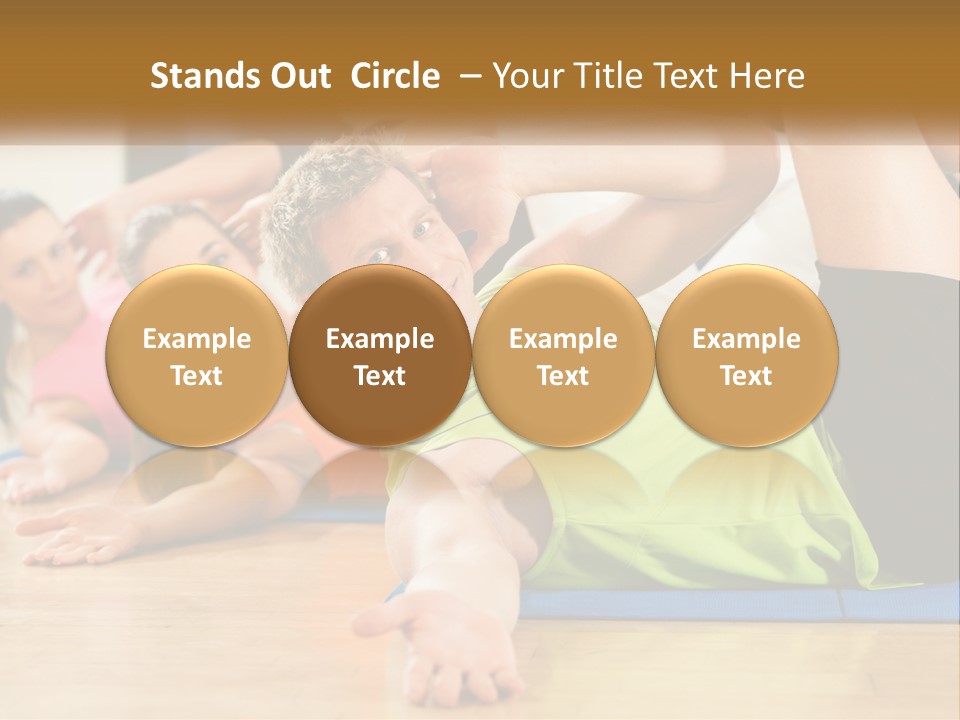 Stands Out Circle – Your Title Text Here

Example Text

Example Text

Example Text

Example Text